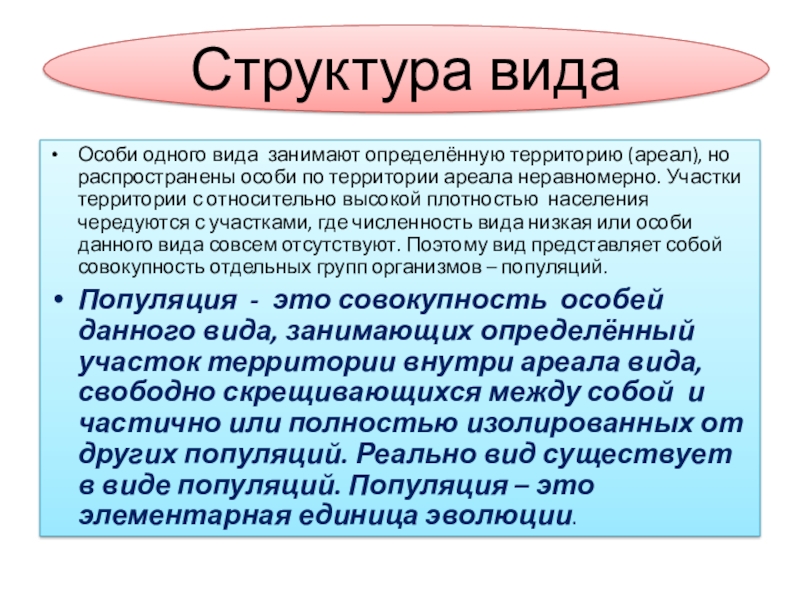 Структура вида

• Особи одного вида занимают определённую территорию (ареал), но распространены особи по территории ареала неравномерно. Участки территории с относительно высокой плотностью населения чередуются с участками, где численность вида низкая или особи данного вида совсем отсутствуют. Поэтому вид представляет собой совокупность отдельных групп организмов – популяций.

• Популяция - это совокупность особей данного вида, занимающих определённый участок территории внутри ареала вида, свободно скрещивающихся между собой и частично или полностью изолированных от других популяций. Реально вид существует в виде популяций. Популяция – это элементарная единица эволюции.